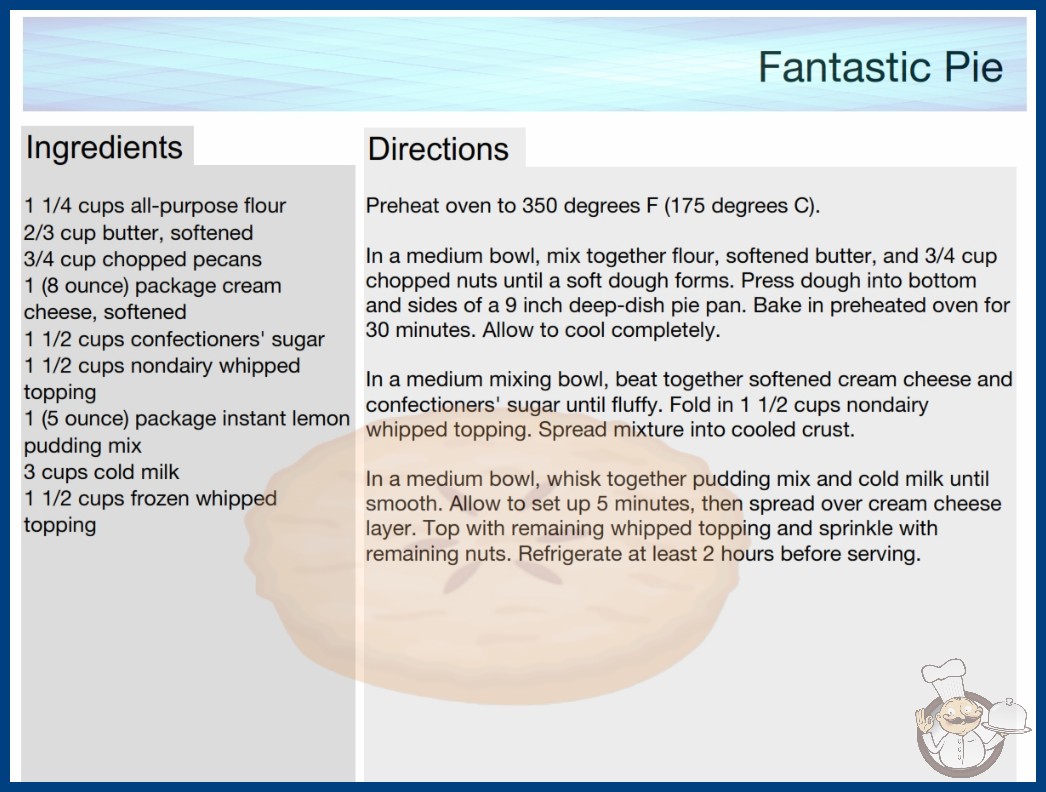 Fantastic Pie

Ingredients

1 1/4 cups all-purpose flour
2/3 cup butter, softened
3/4 cup chopped pecans
1 (8 ounce) package cream cheese, softened
1 1/2 cups confectioners' sugar
1 1/2 cups nondairy whipped topping
1 (5 ounce) package instant lemon pudding mix
3 cups cold milk
1 1/2 cups frozen whipped topping

Directions

Preheat oven to 350 degrees F (175 degrees C).

In a medium bowl, mix together flour, softened butter, and 3/4 cup chopped nuts until a soft dough forms. Press dough into bottom and sides of a 9 inch deep-dish pie pan. Bake in preheated oven for 30 minutes. Allow to cool completely.

In a medium mixing bowl, beat together softened cream cheese and confectioners' sugar until fluffy. Fold in 1 1/2 cups nondairy whipped topping. Spread mixture into cooled crust.

In a medium bowl, whisk together pudding mix and cold milk until smooth. Allow to set up 5 minutes, then spread over cream cheese layer. Top with remaining whipped topping and sprinkle with remaining nuts. Refrigerate at least 2 hours before serving.